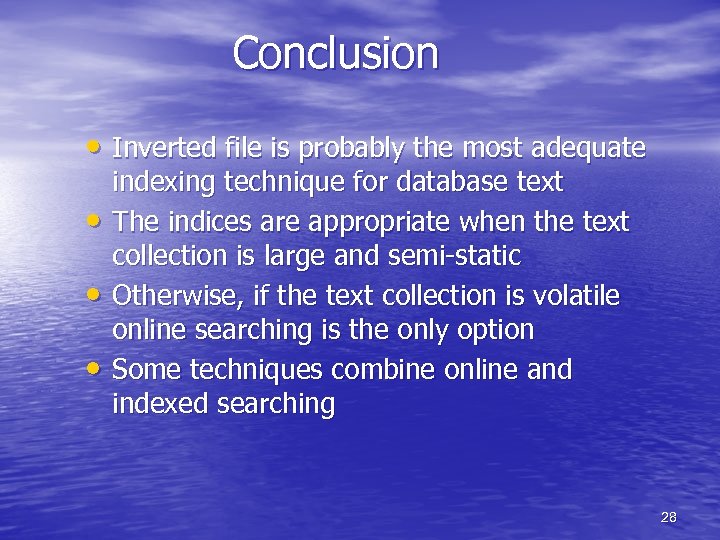 Conclusion

• Inverted file is probably the most adequate indexing technique for database text
• The indices are appropriate when the text collection is large and semi-static
• Otherwise, if the text collection is volatile online searching is the only option
• Some techniques combine online and indexed searching

28